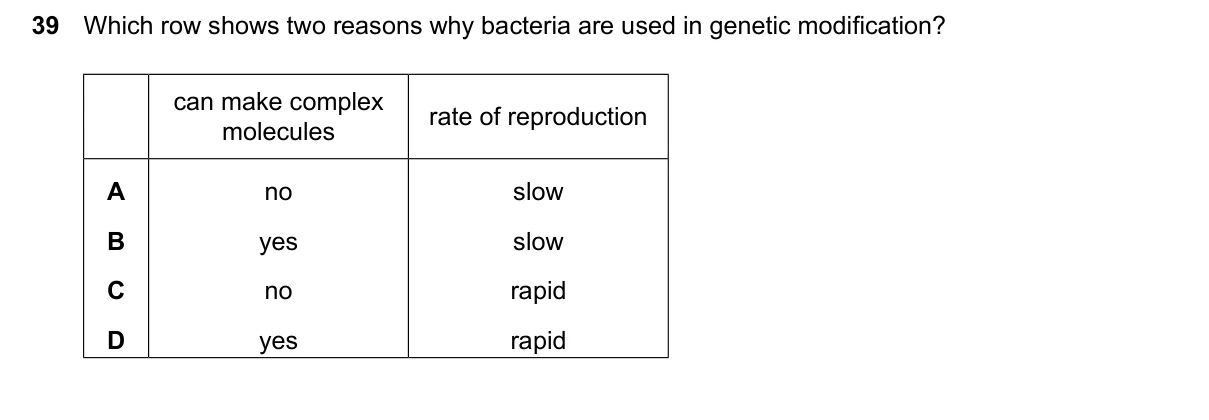 39 Which row shows two reasons why bacteria are used in genetic modification?

| | can make complex molecules | rate of reproduction |
|---|---|---|
| A | no | slow |
| B | yes | slow |
| C | no | rapid |
| D | yes | rapid |